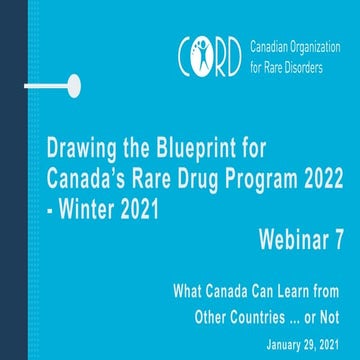 CORD Canadian Organization for Rare Disorders

Drawing the Blueprint for Canada's Rare Drug Program 2022 - Winter 2021

Webinar 7

What Canada Can Learn from Other Countries ... or Not

January 29, 2021